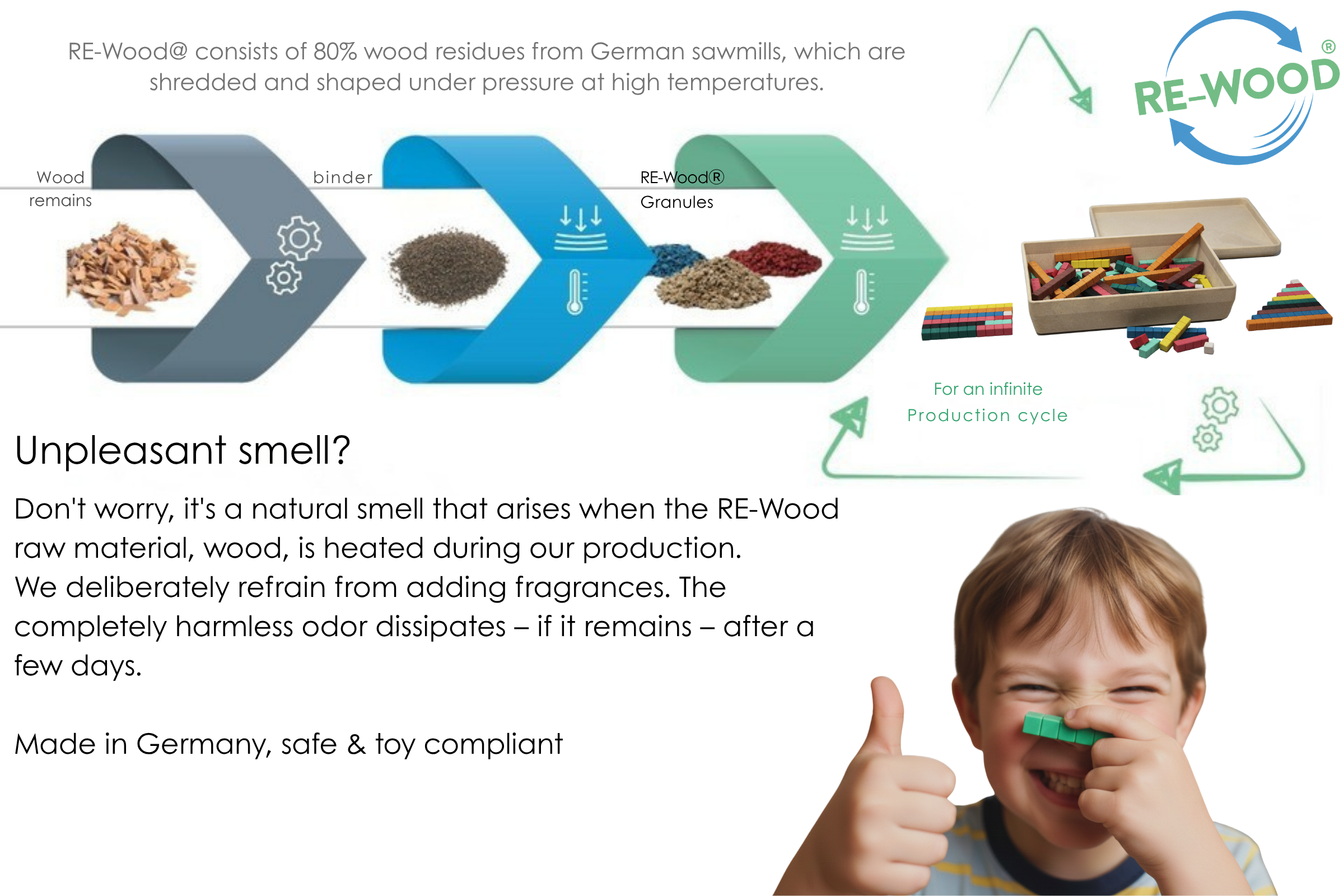 RE-Wood@ consists of 80% wood residues from German sawmills, which are shredded and shaped under pressure at high temperatures.

RE-WOOD®

Wood remains

binder

RE-Wood® Granules

For an infinite Production cycle

Unpleasant smell?

Don't worry, it's a natural smell that arises when the RE-Wood raw material, wood, is heated during our production.
We deliberately refrain from adding fragrances. The completely harmless odor dissipates – if it remains – after a few days.

Made in Germany, safe & toy compliant